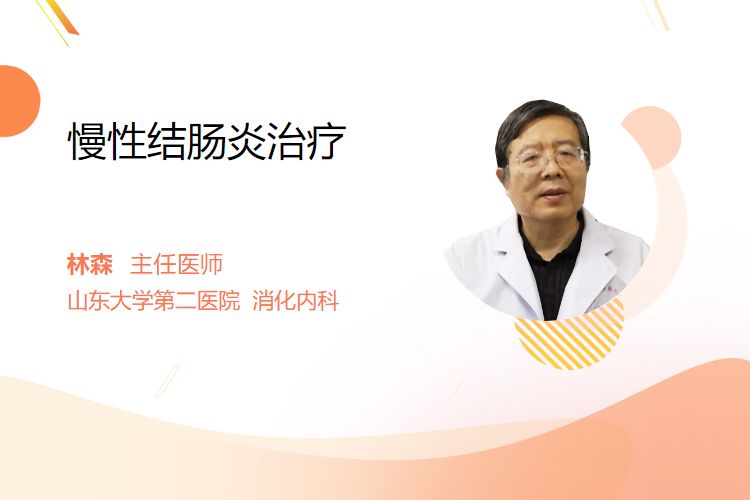 慢性结肠炎治疗

林森 主任医师
山东大学第二医院 消化内科